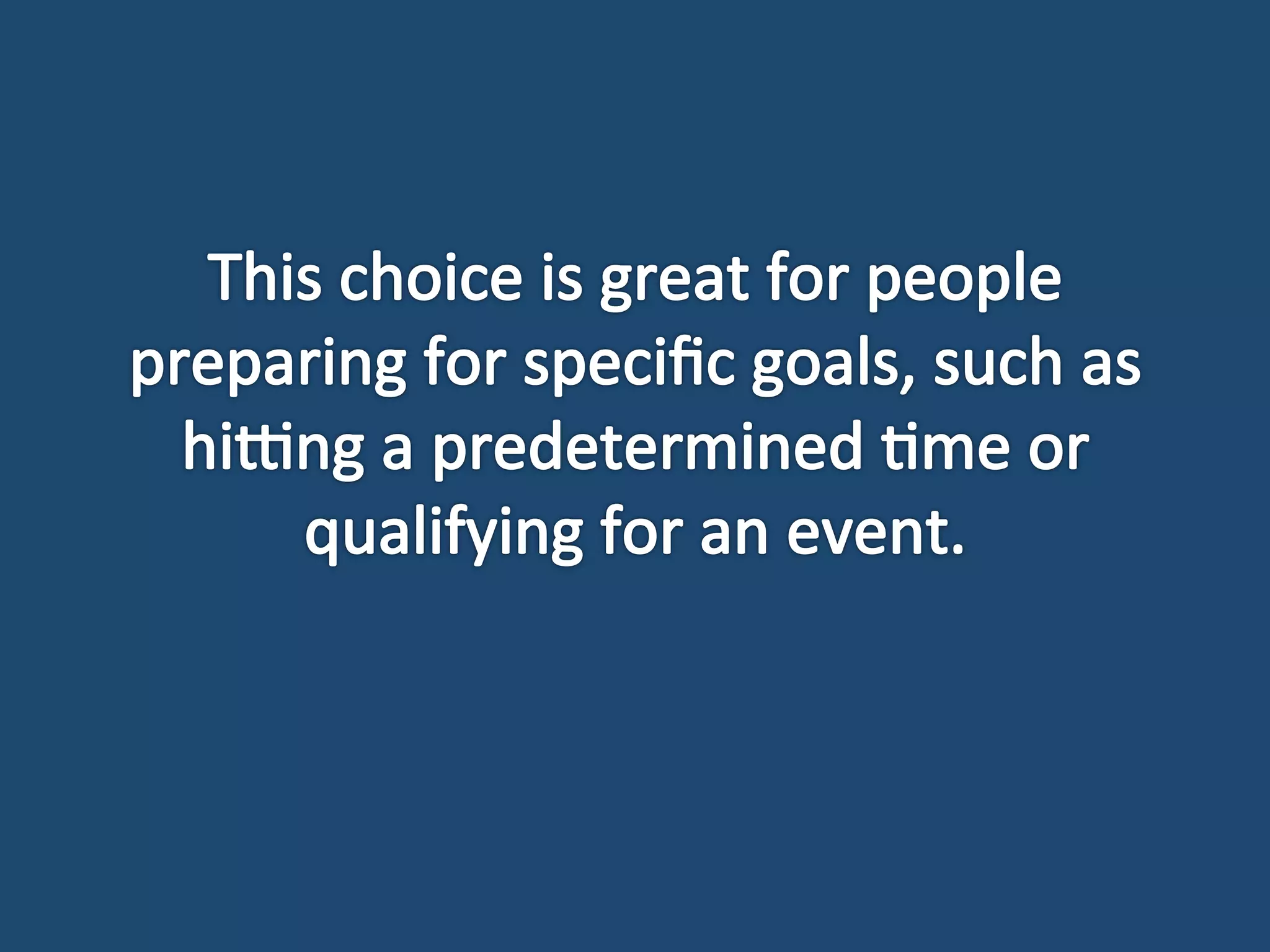 This choice is great for people preparing for specific goals, such as hitting a predetermined time or qualifying for an event.